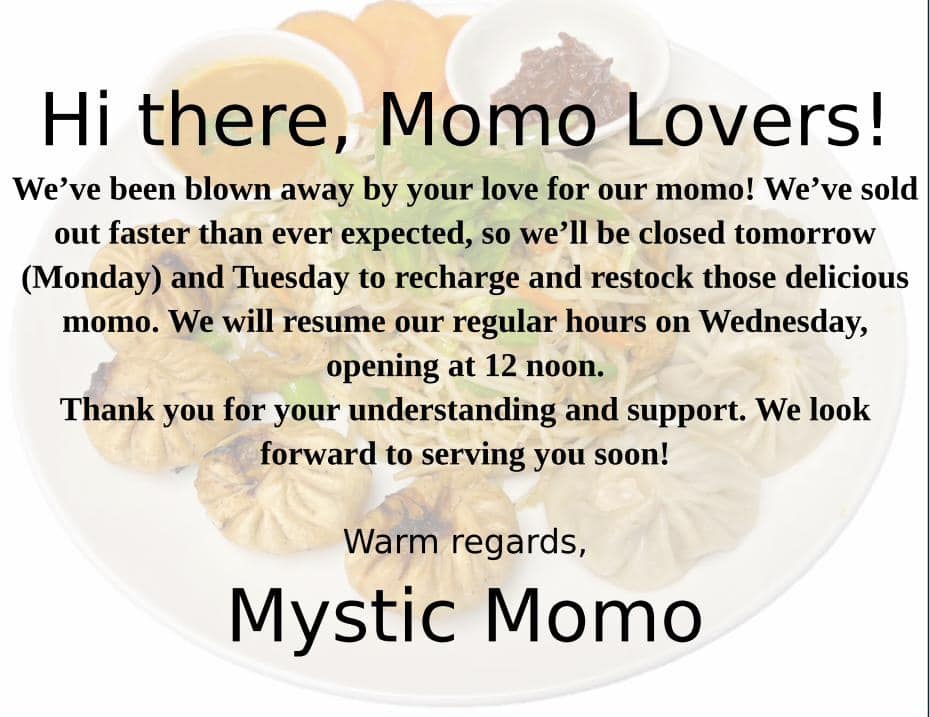 Hi there, Momo Lovers!

We’ve been blown away by your love for our momo! We’ve sold out faster than ever expected, so we’ll be closed tomorrow (Monday) and Tuesday to recharge and restock those delicious momo. We will resume our regular hours on Wednesday, opening at 12 noon.

Thank you for your understanding and support. We look forward to serving you soon!

Warm regards,

Mystic Momo